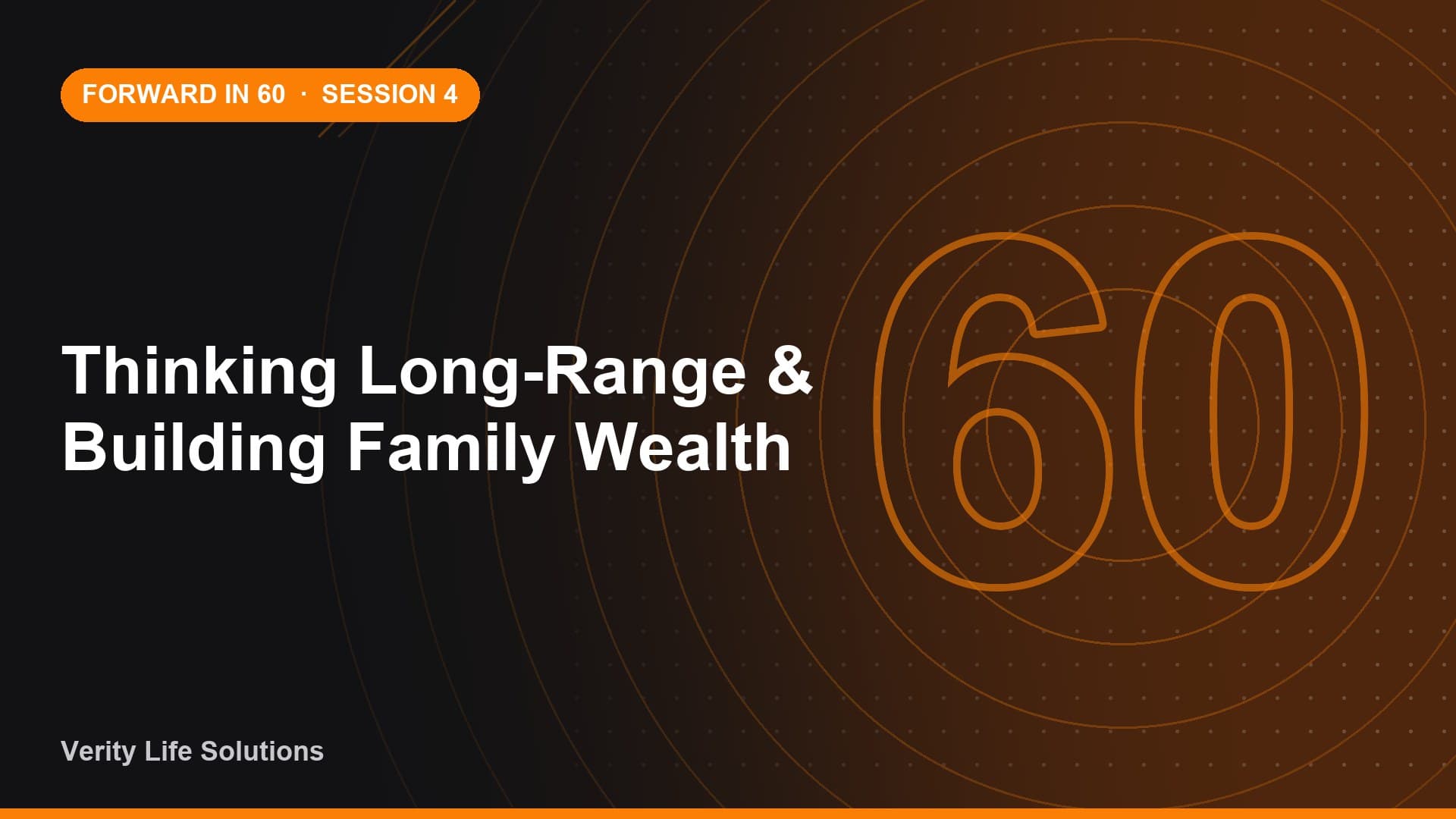 FORWARD IN 60 · SESSION 4

Thinking Long-Range & Building Family Wealth

60

Verity Life Solutions